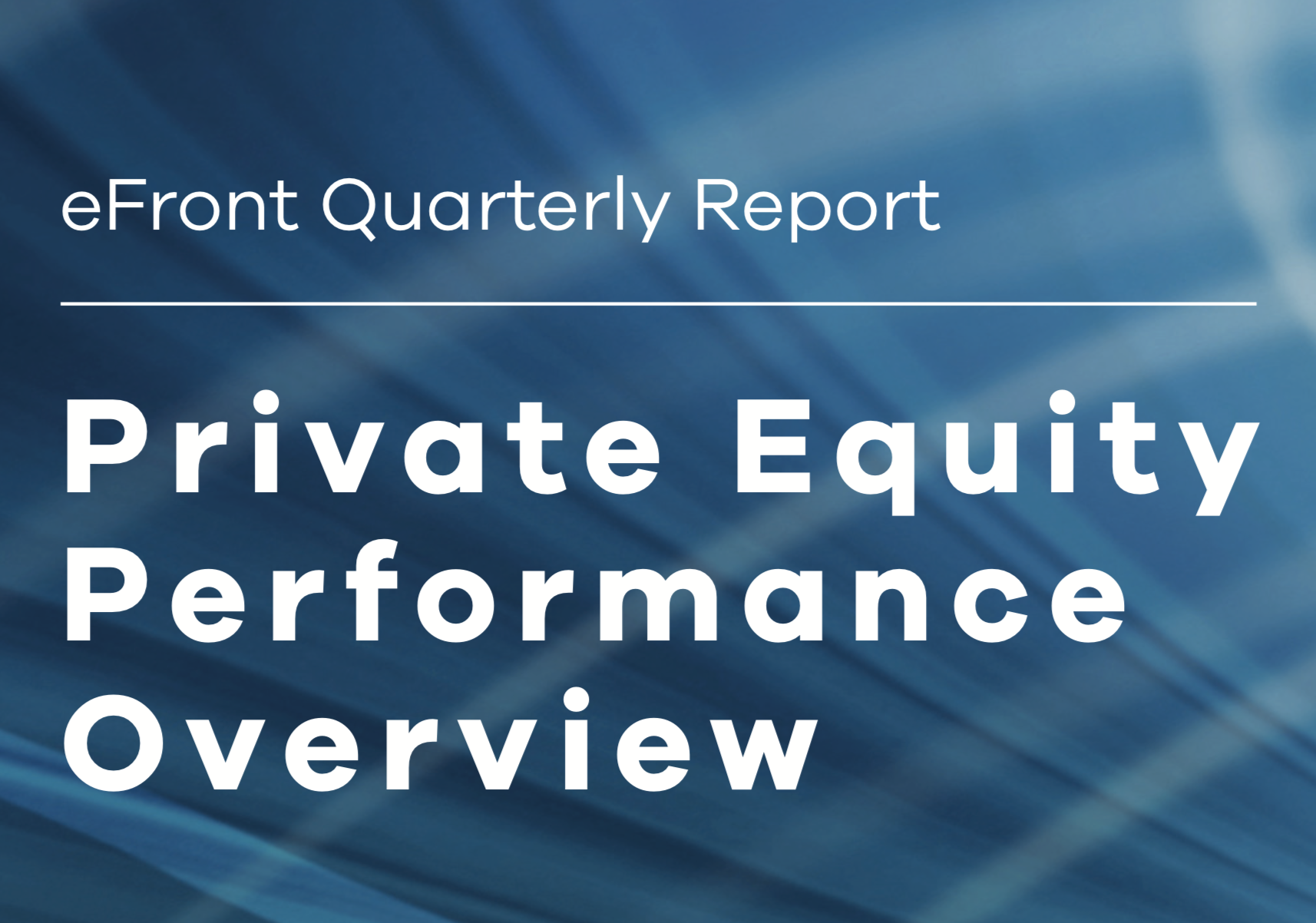 eFront Quarterly Report

Private Equity Performance Overview